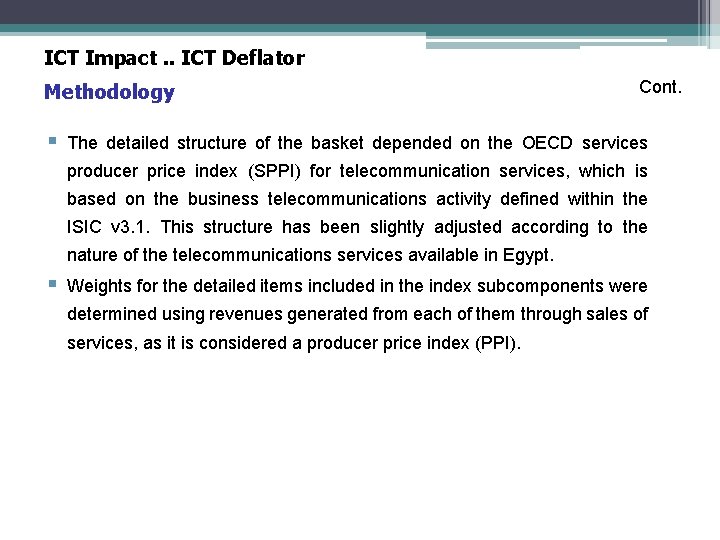 ICT Impact .. ICT Deflator

Methodology

Cont.

▪ The detailed structure of the basket depended on the OECD services producer price index (SPPI) for telecommunication services, which is based on the business telecommunications activity defined within the ISIC v3.1. This structure has been slightly adjusted according to the nature of the telecommunications services available in Egypt.

▪ Weights for the detailed items included in the index subcomponents were determined using revenues generated from each of them through sales of services, as it is considered a producer price index (PPI).